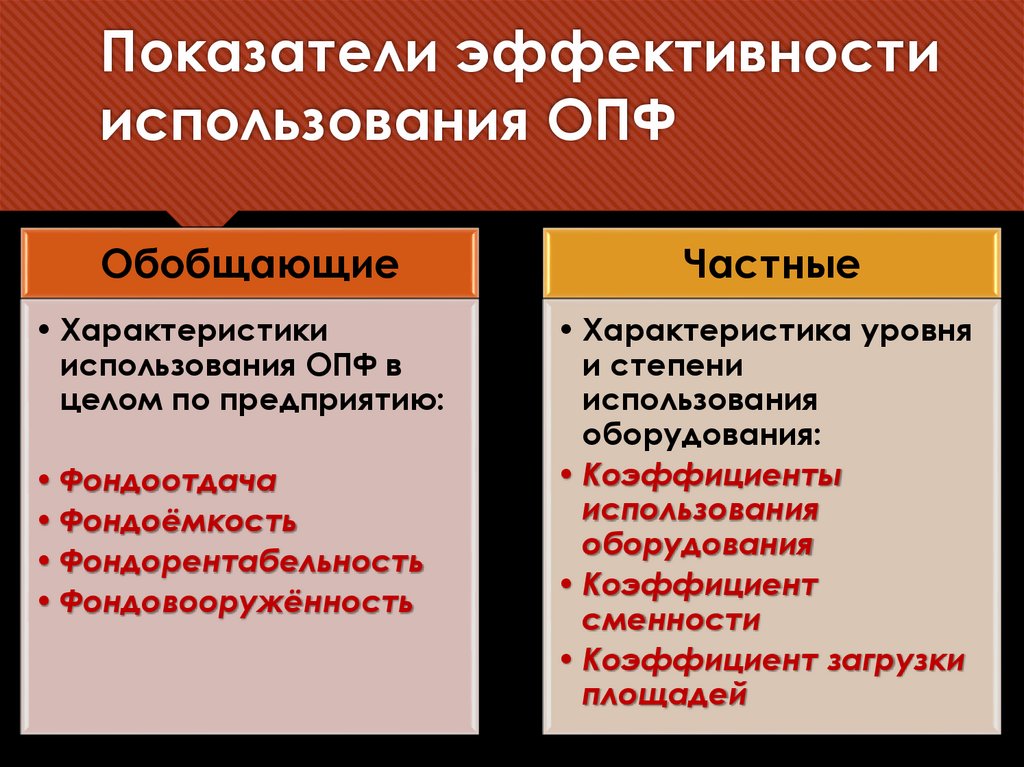 Показатели эффективности использования ОПФ

Обобщающие

• Характеристики использования ОПФ в целом по предприятию:

• Фондоотдача
• Фондоёмкость
• Фондорентабельность
• Фондовооружённость

Частные

• Характеристика уровня и степени использования оборудования:
• Коэффициенты использования оборудования
• Коэффициент сменности
• Коэффициент загрузки площадей